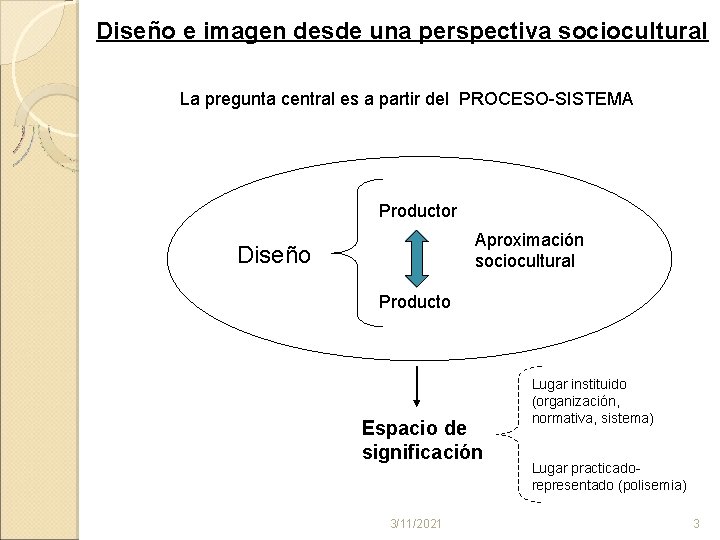 Diseño e imagen desde una perspectiva sociocultural

La pregunta central es a partir del PROCESO-SISTEMA

Diseño

Productor

Producto

Aproximación sociocultural

Espacio de significación

Lugar instituido (organización, normativa, sistema)

Lugar practicado-representado (polisemia)

3/11/2021

3